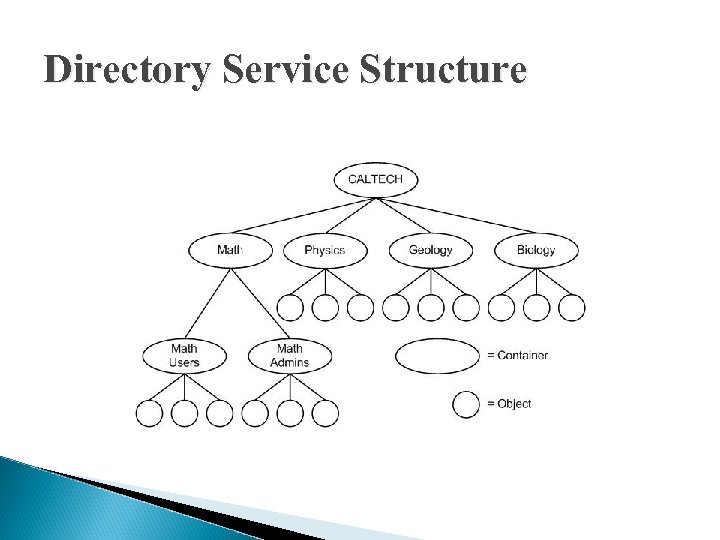 Directory Service Structure

CALTECH

Math

Physics

Geology

Biology

Math Users

Math Admins

= Container

= Object